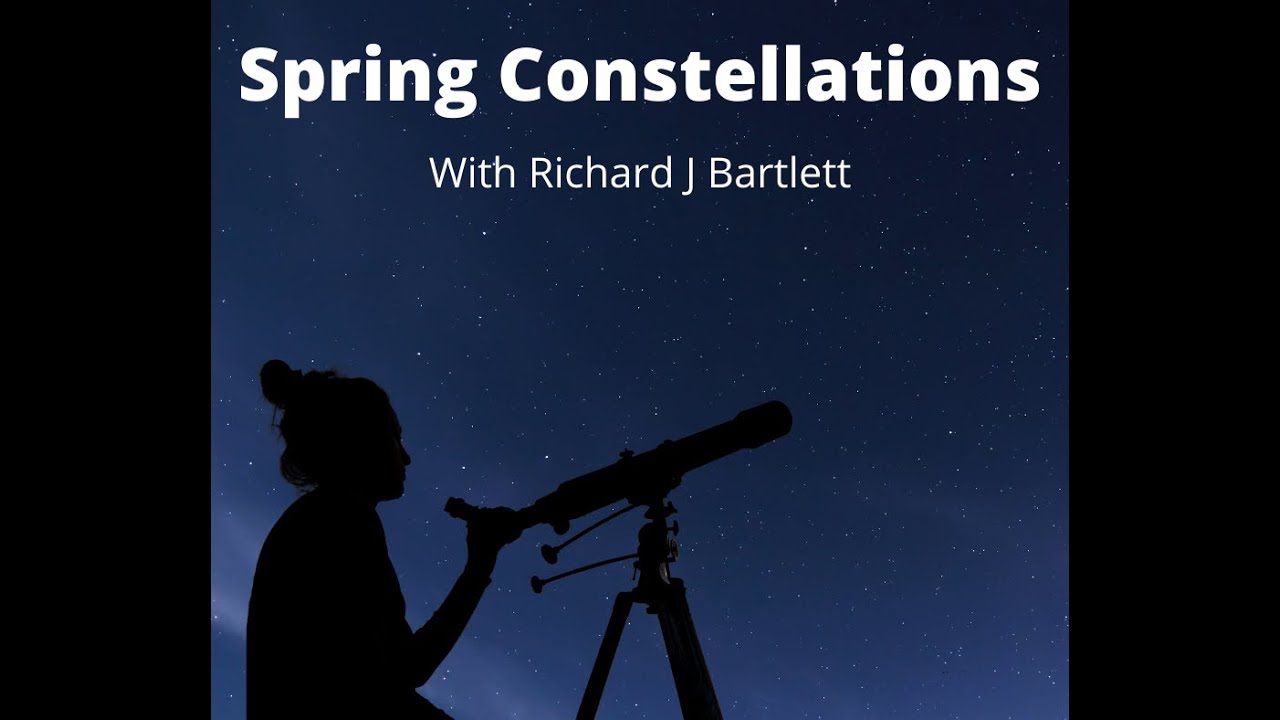 Spring Constellations

With Richard J Bartlett